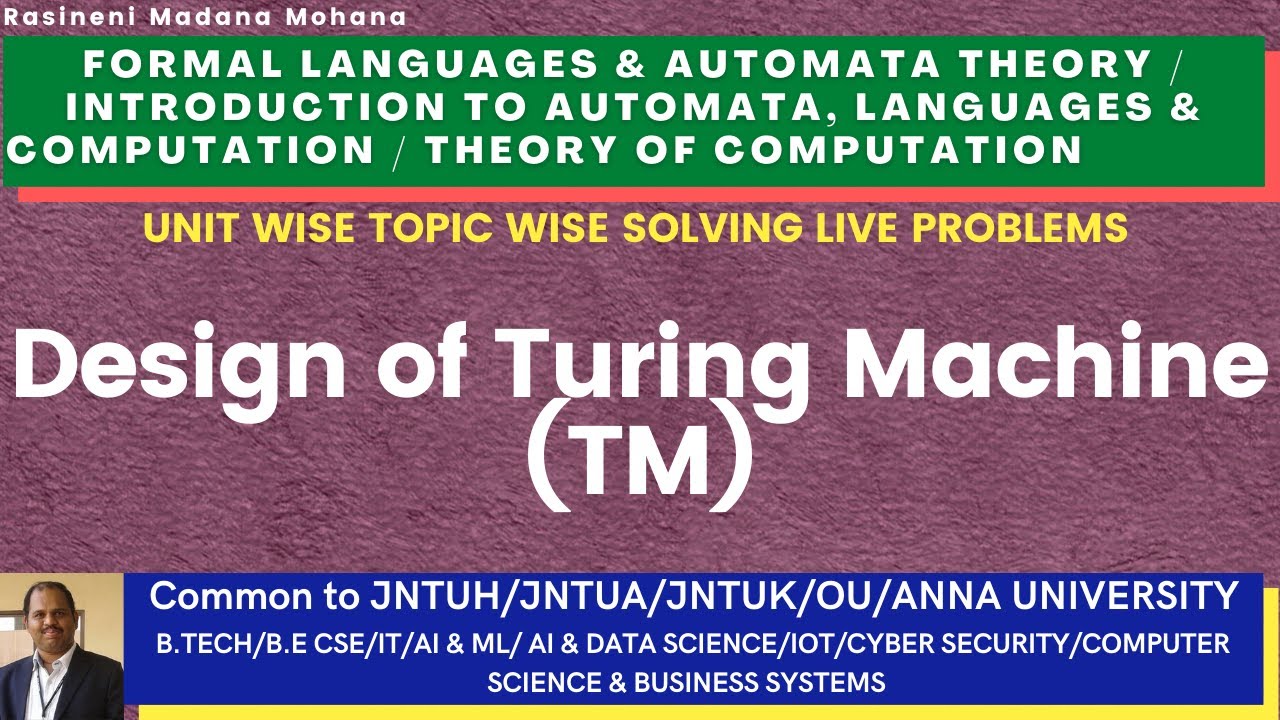 Rasineni Madana Mohana

FORMAL LANGUAGES & AUTOMATA THEORY / INTRODUCTION TO AUTOMATA, LANGUAGES & COMPUTATION / THEORY OF COMPUTATION

UNIT WISE TOPIC WISE SOLVING LIVE PROBLEMS

Design of Turing Machine (TM)

Common to JNTUH/JNTUA/JNTUK/OU/ANNA UNIVERSITY

B.TECH/B.E CSE/IT/AI & ML/ AI & DATA SCIENCE/IOT/CYBER SECURITY/COMPUTER SCIENCE & BUSINESS SYSTEMS